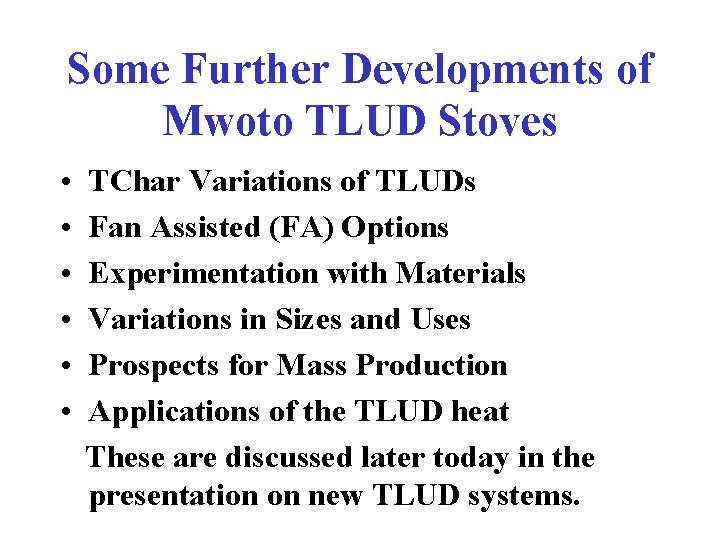 Some Further Developments of Mwoto TLUD Stoves

• TChar Variations of TLUDs
• Fan Assisted (FA) Options
• Experimentation with Materials
• Variations in Sizes and Uses
• Prospects for Mass Production
• Applications of the TLUD heat

These are discussed later today in the presentation on new TLUD systems.